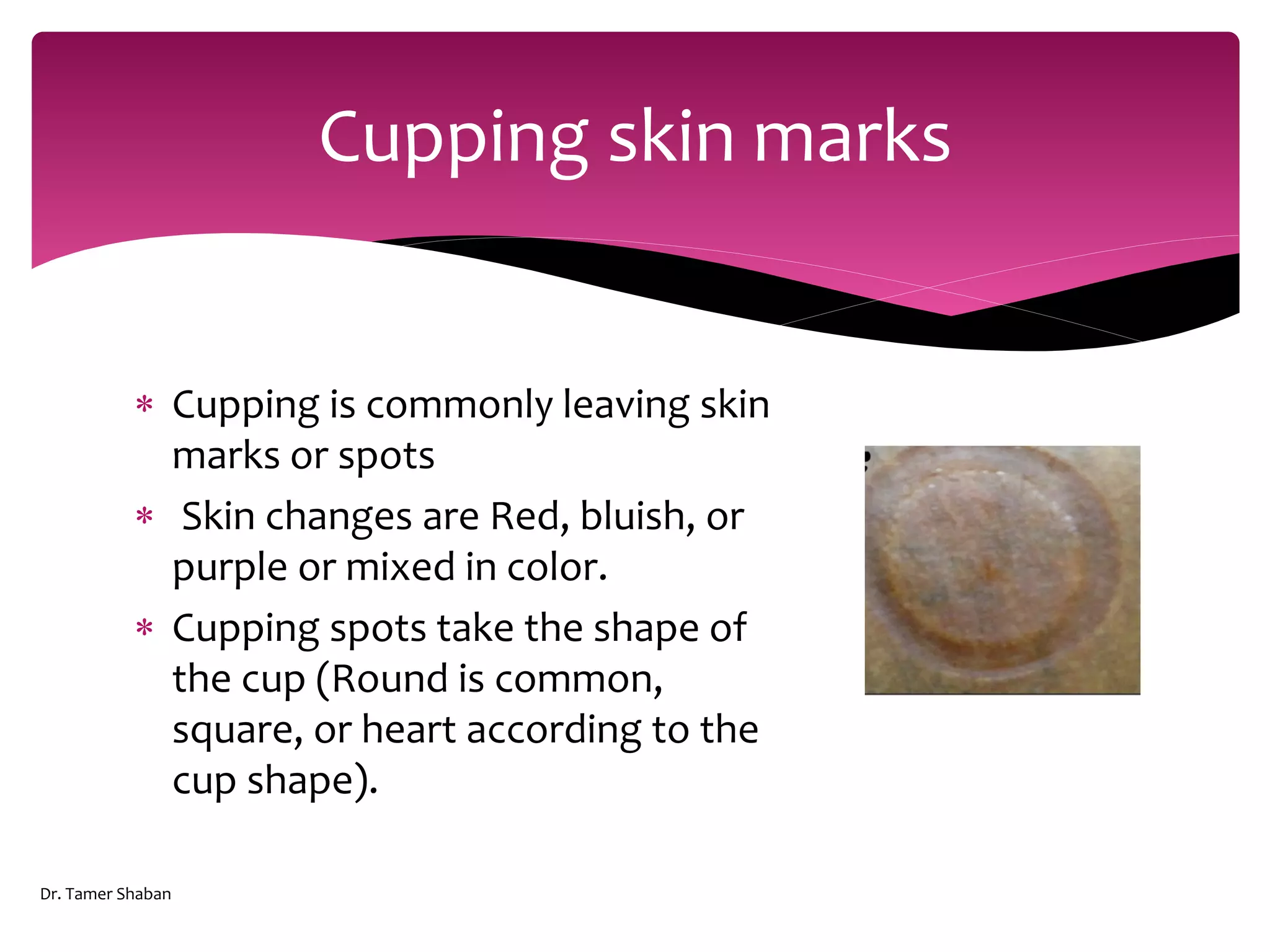 Cupping skin marks

* Cupping is commonly leaving skin marks or spots
* Skin changes are Red, bluish, or purple or mixed in color.
* Cupping spots take the shape of the cup (Round is common, square, or heart according to the cup shape).

Dr. Tamer Shaban